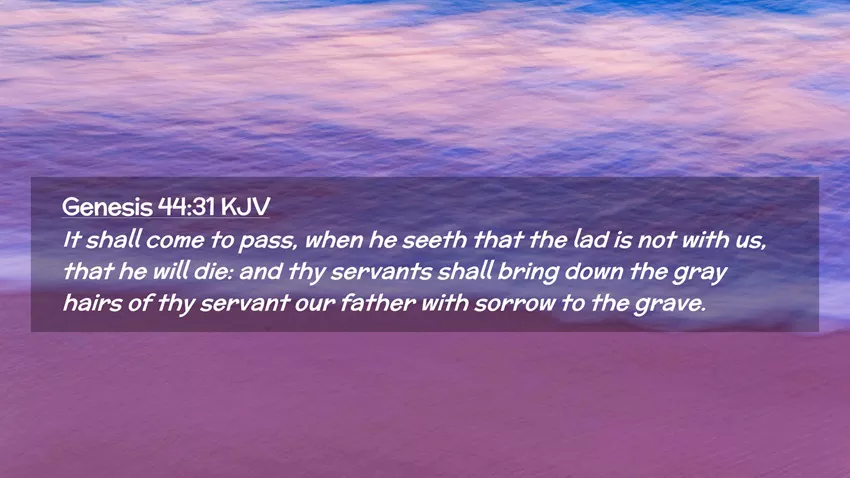 Genesis 44:31 KJV

It shall come to pass, when he seeth that the lad is not with us, that he will die: and thy servants shall bring down the gray hairs of thy servant our father with sorrow to the grave.